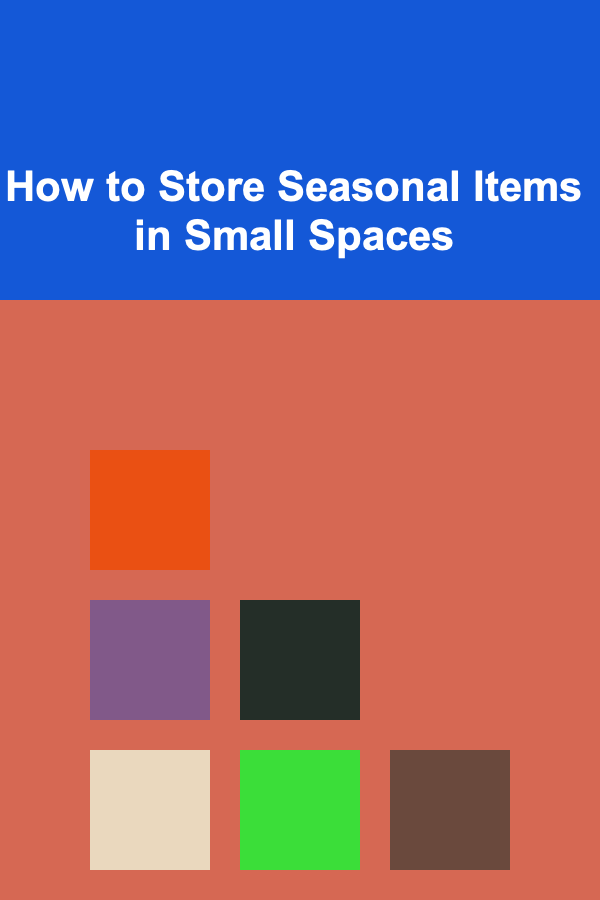 How to Store Seasonal Items in Small Spaces